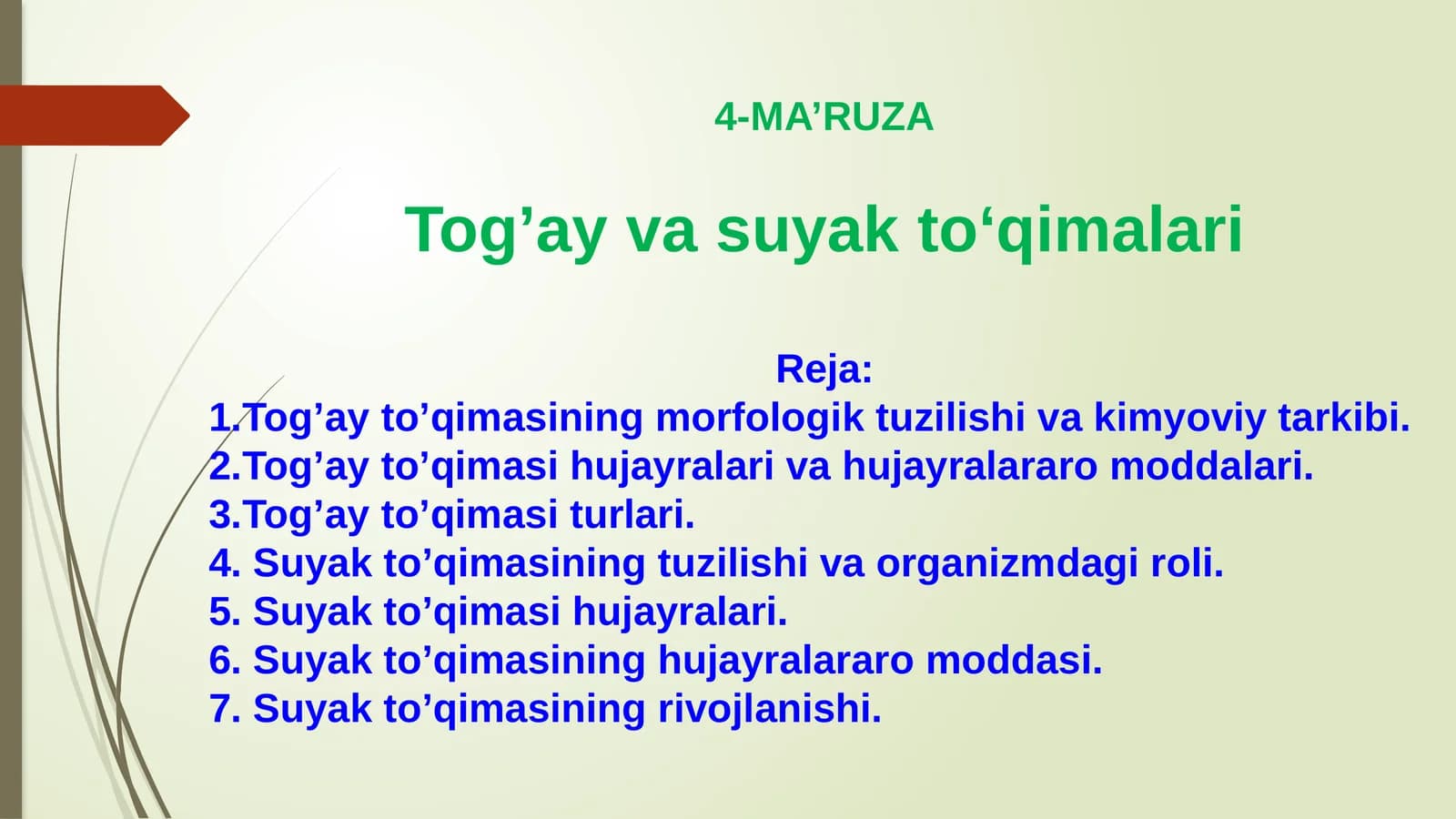 4-MA’RUZA

Tog’ay va suyak to‘qimalari

Reja:
1.Tog’ay to’qimasining morfologik tuzilishi va kimyoviy tarkibi.
2.Tog’ay to’qimasi hujayralari va hujayralararo moddalari.
3.Tog’ay to’qimasi turlari.
4. Suyak to’qimasining tuzilishi va organizmdagi roli.
5. Suyak to’qimasi hujayralari.
6. Suyak to’qimasining hujayralararo moddasi.
7. Suyak to’qimasining rivojlanishi.